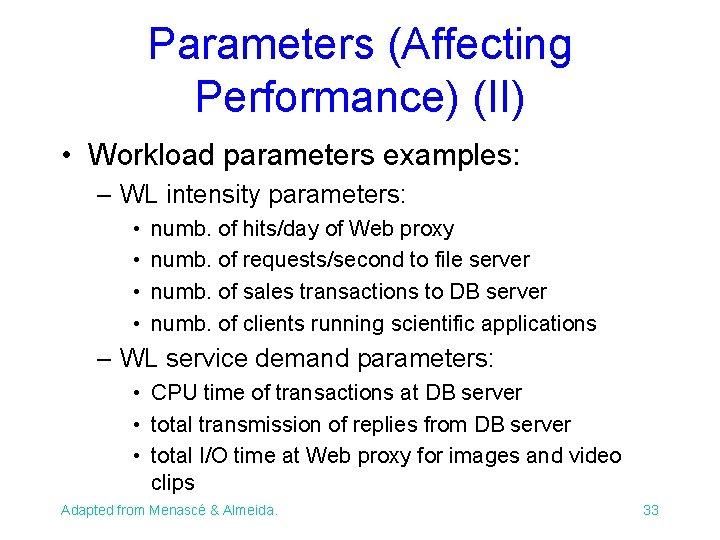 Parameters (Affecting Performance) (II)

• Workload parameters examples:
– WL intensity parameters:
• numb. of hits/day of Web proxy
• numb. of requests/second to file server
• numb. of sales transactions to DB server
• numb. of clients running scientific applications
– WL service demand parameters:
• CPU time of transactions at DB server
• total transmission of replies from DB server
• total I/O time at Web proxy for images and video clips

Adapted from Menascé & Almeida.

33